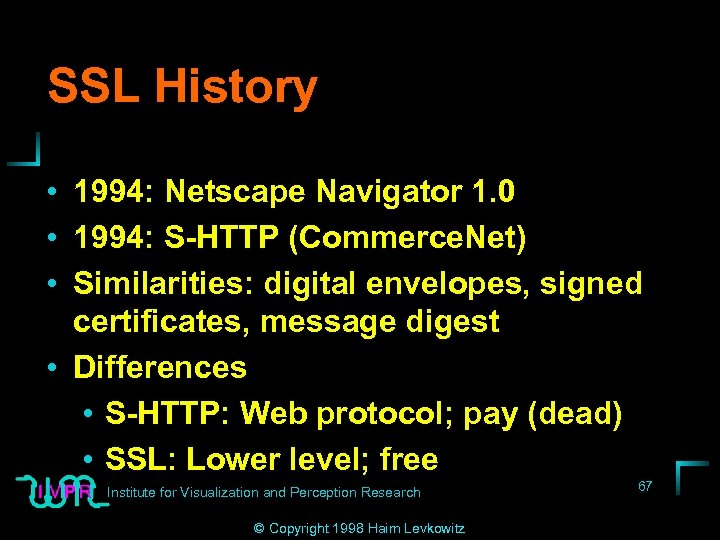 SSL History

• 1994: Netscape Navigator 1.0
• 1994: S-HTTP (CommerceNet)
• Similarities: digital envelopes, signed certificates, message digest
• Differences
  • S-HTTP: Web protocol; pay (dead)
  • SSL: Lower level; free

IVPR Institute for Visualization and Perception Research

67

© Copyright 1998 Haim Levkowitz